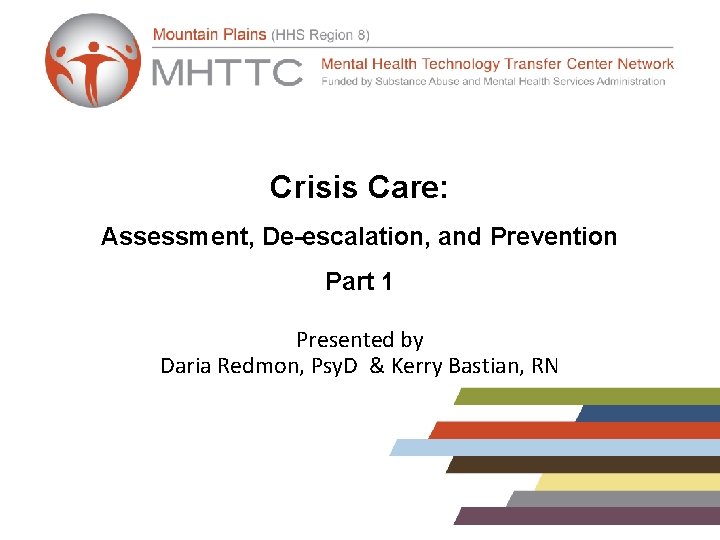 Mountain Plains (HHS Region 8)

MHTTC

Mental Health Technology Transfer Center Network

Funded by Substance Abuse and Mental Health Services Administration

Crisis Care:

Assessment, De-escalation, and Prevention

Part 1

Presented by
Daria Redmon, PsyD & Kerry Bastian, RN